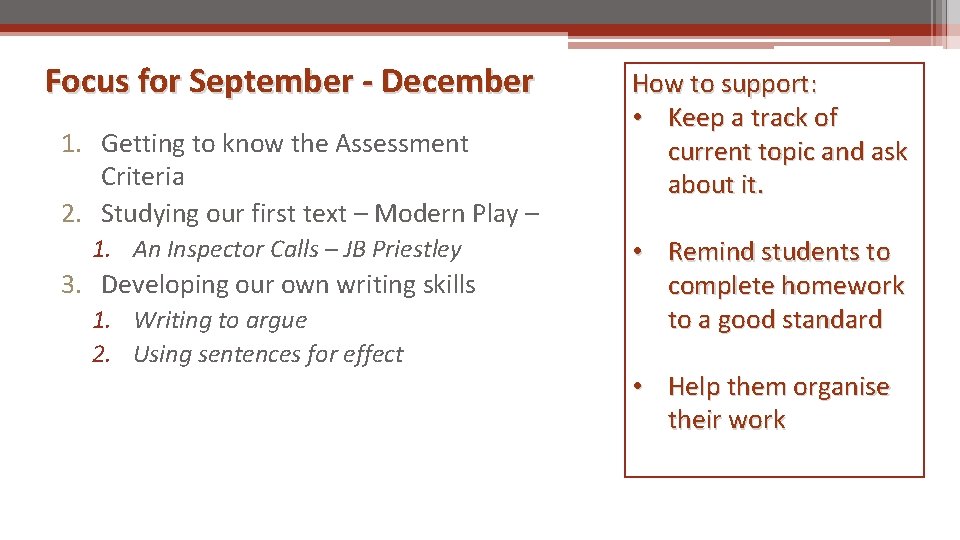 Focus for September - December

1. Getting to know the Assessment Criteria
2. Studying our first text – Modern Play –
   1. An Inspector Calls – JB Priestley
3. Developing our own writing skills
   1. Writing to argue
   2. Using sentences for effect

How to support:
• Keep a track of current topic and ask about it.

• Remind students to complete homework to a good standard

• Help them organise their work